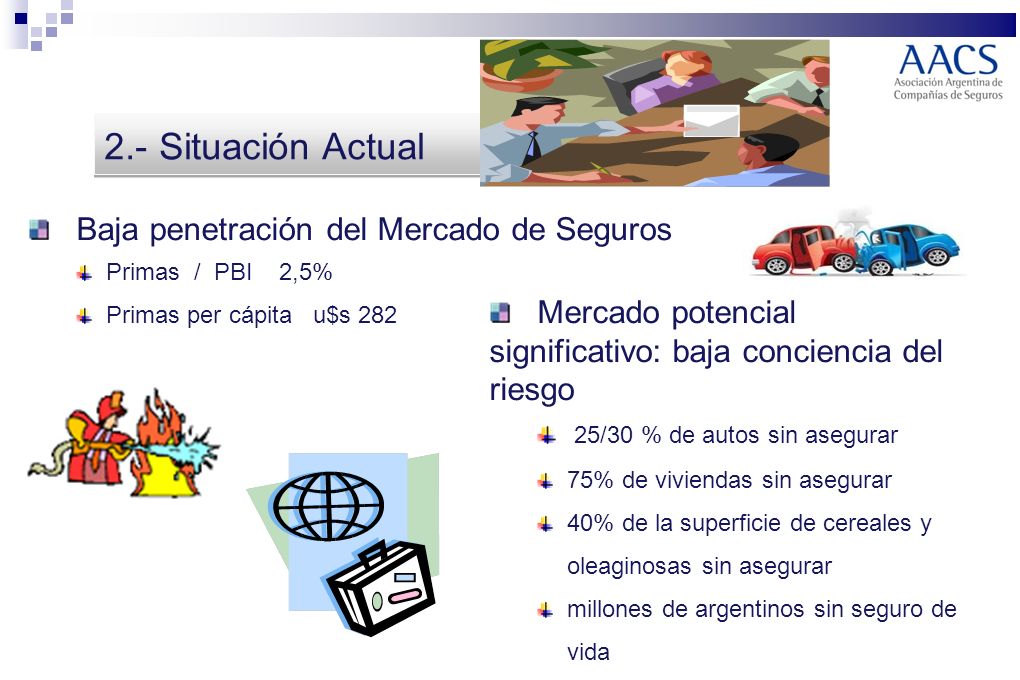 AACS
Asociación Argentina de Compañías de Seguros

2.- Situación Actual

Baja penetración del Mercado de Seguros

Primas / PBI 2,5%

Primas per cápita u$s 282

Mercado potencial significativo: baja conciencia del riesgo

25/30 % de autos sin asegurar

75% de viviendas sin asegurar

40% de la superficie de cereales y oleaginosas sin asegurar

millones de argentinos sin seguro de vida